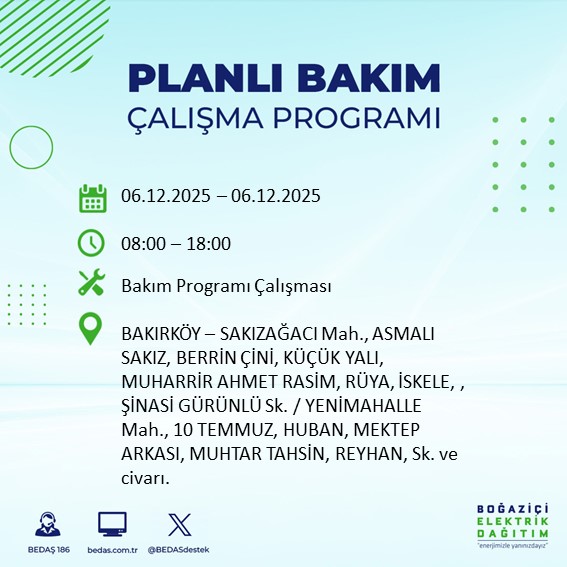 PLANLI BAKIM
ÇALIŞMA PROGRAMI

06.12.2025 – 06.12.2025

08:00 – 18:00

Bakım Programı Çalışması

BAKIRKÖY – SAKIZAĞACI Mah., ASMALI SAKIZ, BERRİN ÇİNİ, KÜÇÜK YALI, MUHARRİR AHMET RASİM, RÜYA, İSKELE, , ŞİNASİ GÜRÜNLÜ Sk. / YENİMAHALLE Mah., 10 TEMMUZ, HUBAN, MEKTEP ARKASI, MUHTAR TAHSİN, REYHAN, Sk. ve civarı.

BEDAŞ 186
bedas.com.tr
@BEDASdestek

BOĞAZİÇİ
ELEKTRİK
DAĞITIM
"enerjimizle yanınızdayız"